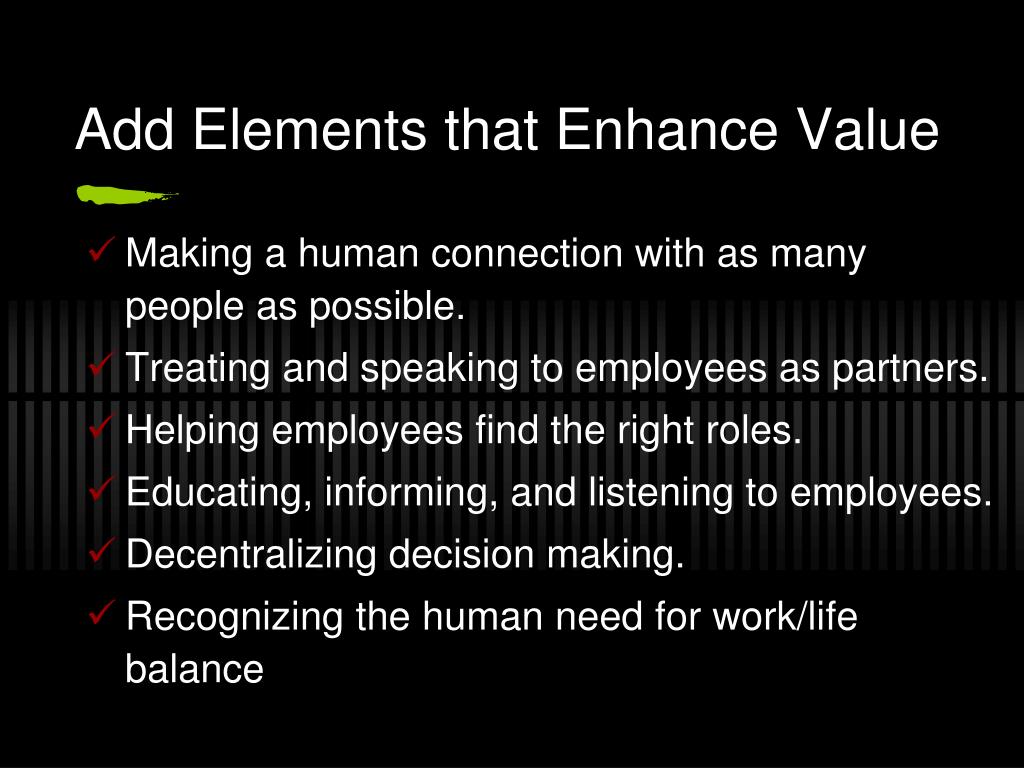 Add Elements that Enhance Value

✓ Making a human connection with as many people as possible.
✓ Treating and speaking to employees as partners.
✓ Helping employees find the right roles.
✓ Educating, informing, and listening to employees.
✓ Decentralizing decision making.
✓ Recognizing the human need for work/life balance